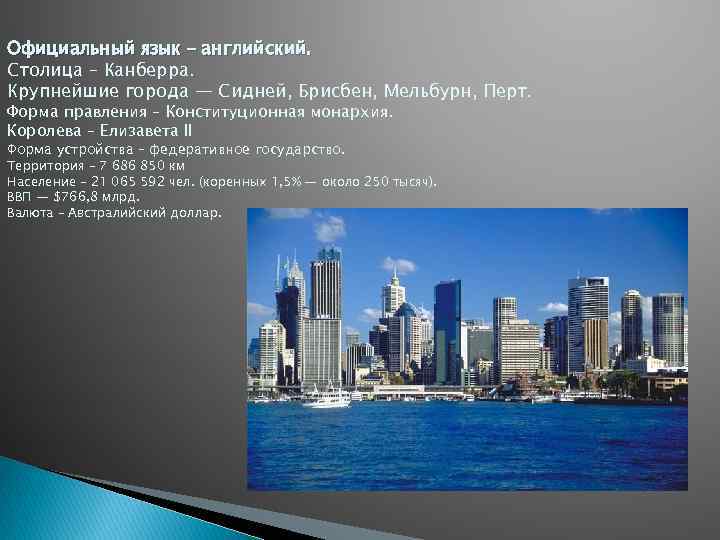 Официальный язык – английский.
Столица – Канберра.
Крупнейшие города — Сидней, Брисбен, Мельбурн, Перт.
Форма правления – Конституционная монархия.
Королева – Елизавета II
Форма устройства – федеративное государство.
Территория – 7 686 850 км
Население – 21 065 592 чел. (коренных 1,5% — около 250 тысяч).
ВВП — $766,8 млрд.
Валюта – Австралийский доллар.